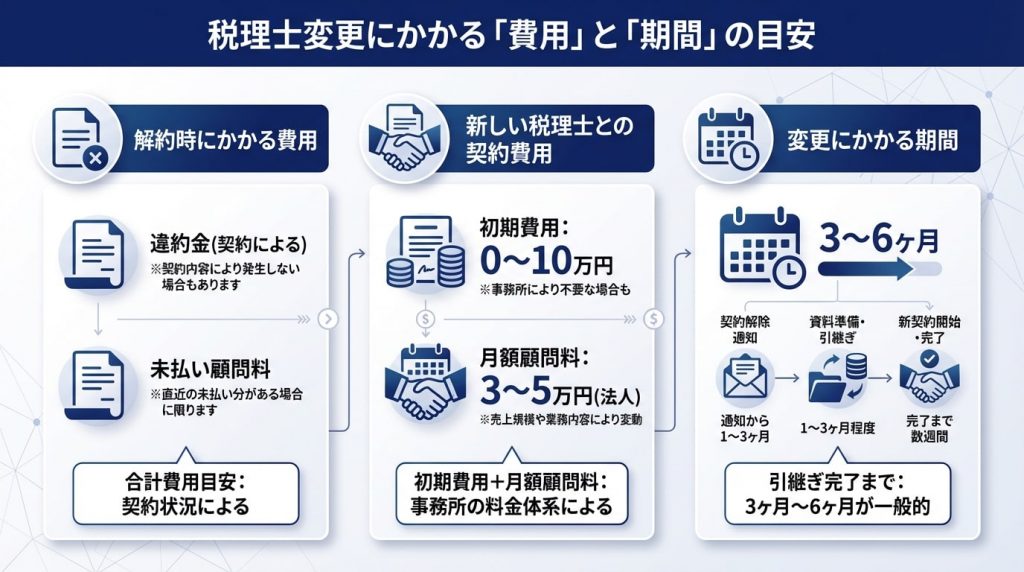 税理士変更にかかる「費用」と「期間」の目安

解約時にかかる費用

違約金(契約による)
※契約内容により発生しない場合もあります

未払い顧問料
※直近の未払い分がある場合に限ります

合計費用目安：
契約状況による

新しい税理士との契約費用

初期費用：
0〜10万円
※事務所により不要な場合も

月額顧問料：
3〜5万円(法人)
※売上規模や業務内容により変動

初期費用+月額顧問料：
事務所の料金体系による

変更にかかる期間

3〜6ヶ月

契約解除通知
通知から1〜3ヶ月

資料準備・引継ぎ
1〜3ヶ月程度

新契約開始・完了
完了まで数週間

引継ぎ完了まで：
3ヶ月〜6ヶ月が一般的